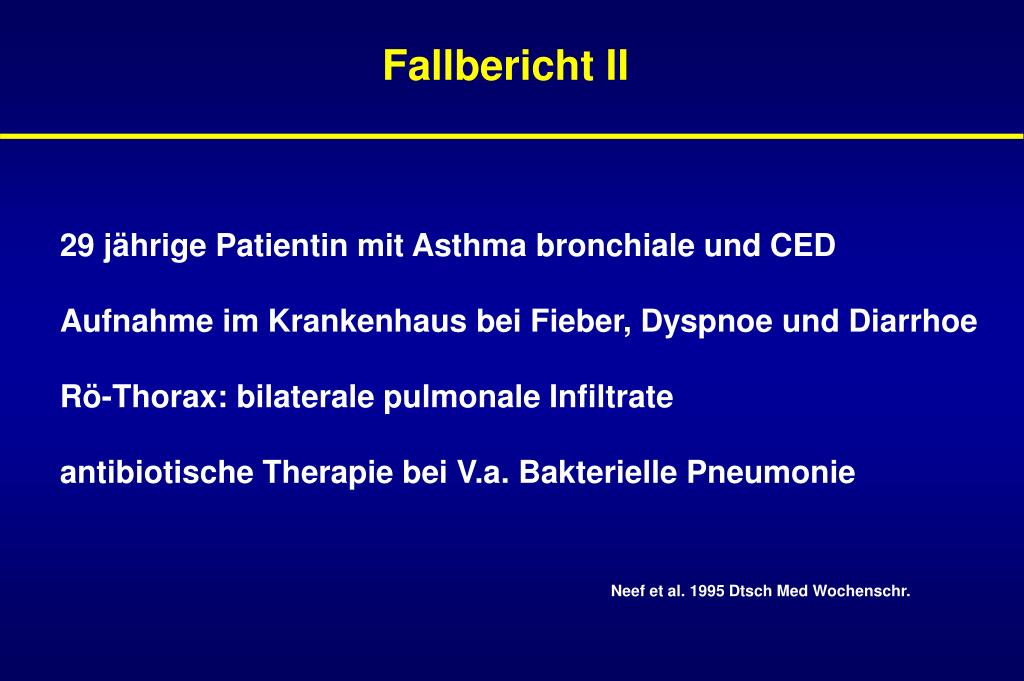 Fallbericht II

29 jährige Patientin mit Asthma bronchiale und CED

Aufnahme im Krankenhaus bei Fieber, Dyspnoe und Diarrhoe

Rö-Thorax: bilaterale pulmonale Infiltrate

antibiotische Therapie bei V.a. Bakterielle Pneumonie

Neef et al. 1995 Dtsch Med Wochenschr.